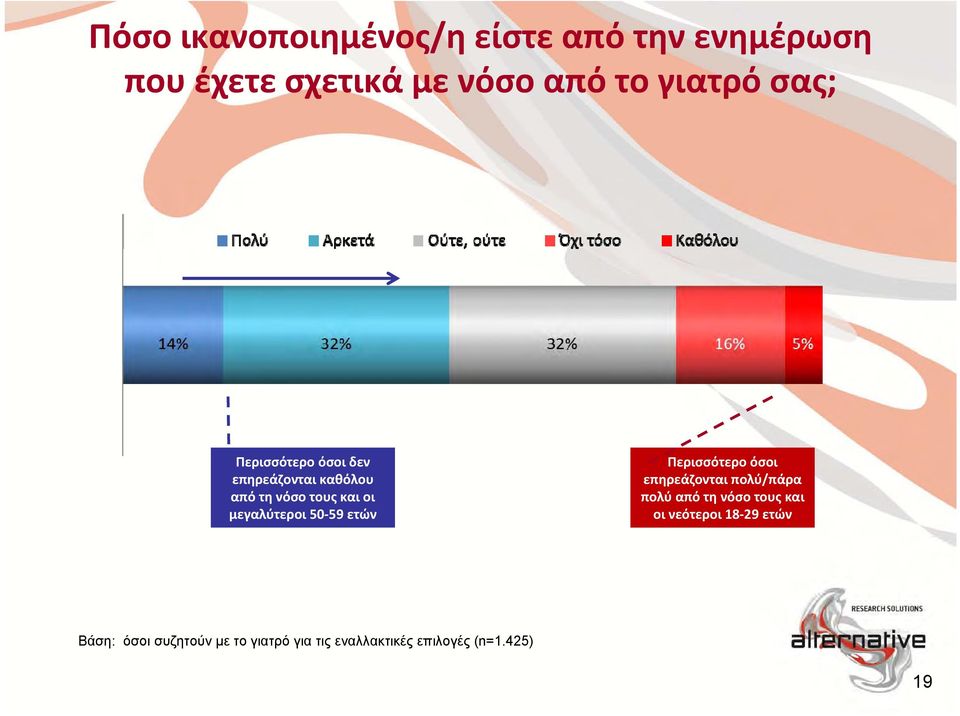 Πόσο ικανοποιημένος/η είστε από την ενημέρωση που έχετε σχετικά με νόσο από το γιατρό σας;

Πολύ
Αρκετά
Ούτε, ούτε
Όχι τόσο
Καθόλου

14%
32%
32%
16%
5%

Περισσότερο όσοι δεν επηρεάζονται καθόλου από τη νόσο τους και οι μεγαλύτεροι 50-59 ετών

Περισσότερο όσοι επηρεάζονται πολύ/πάρα πολύ από τη νόσο τους και οι νεότεροι 18-29 ετών

Βάση: όσοι συζητούν με το γιατρό για τις εναλλακτικές επιλογές (n=1.425)

RESEARCH SOLUTIONS
alternative

19